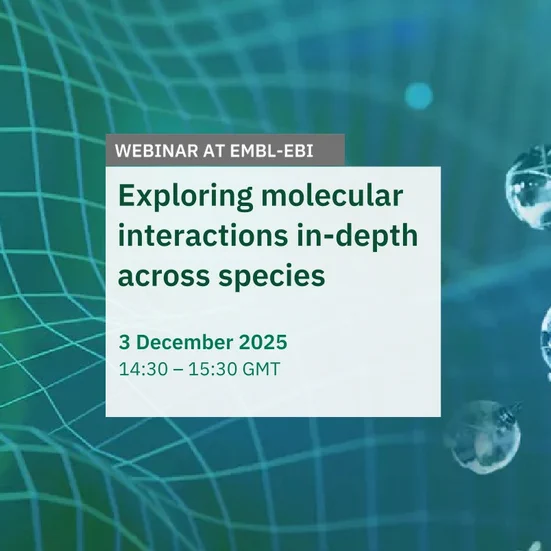 WEBINAR AT EMBL-EBI

Exploring molecular interactions in-depth across species

3 December 2025
14:30 – 15:30 GMT